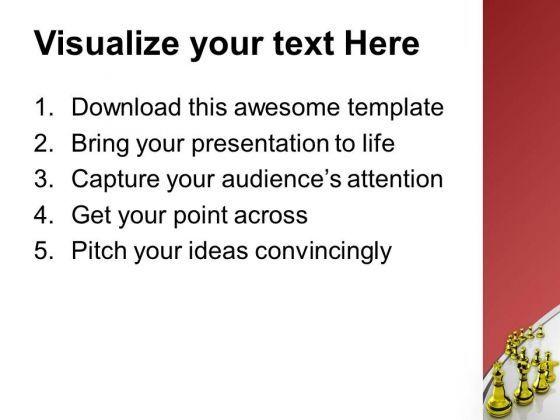 Visualize your text Here

1. Download this awesome template
2. Bring your presentation to life
3. Capture your audience's attention
4. Get your point across
5. Pitch your ideas convincingly